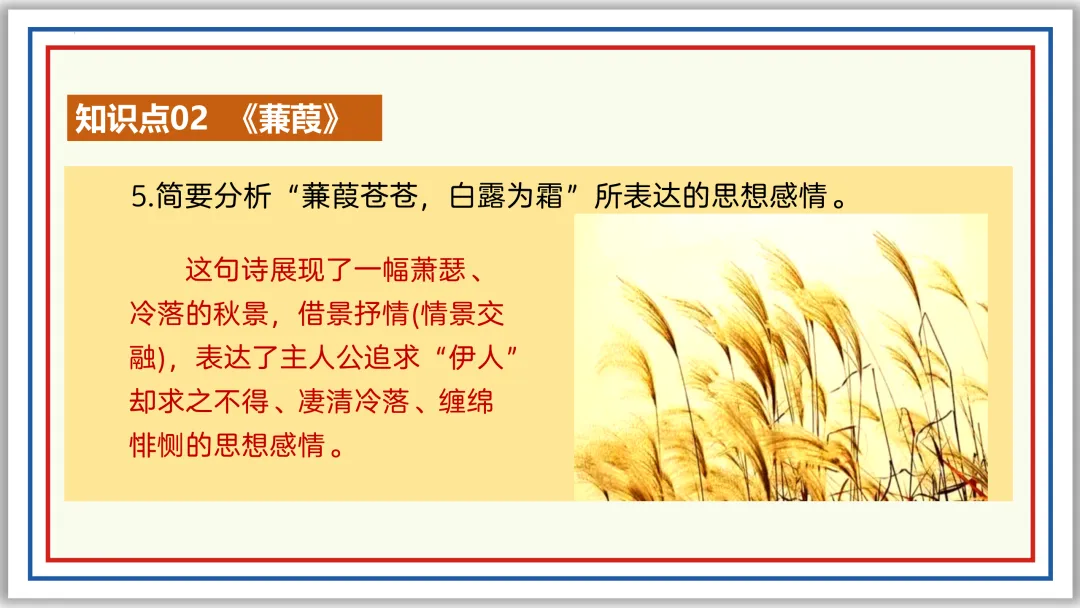 知识点02 《蒹葭》

5.简要分析“蒹葭苍苍，白露为霜”所表达的思想感情 。

这句诗展现了一幅萧瑟、冷落的秋景，借景抒情(情景交融)，表达了主人公追求“伊人”却求之不得、凄清冷落、缠绵悱恻的思想感情 。